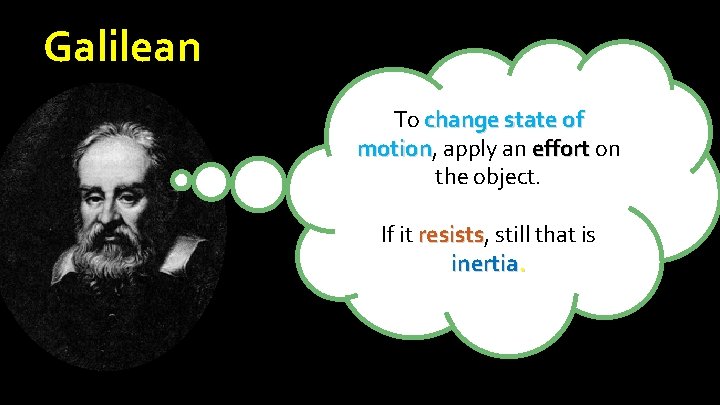 Galilean

To change state of motion, apply an effort on the object.

If it resists, still that is inertia.